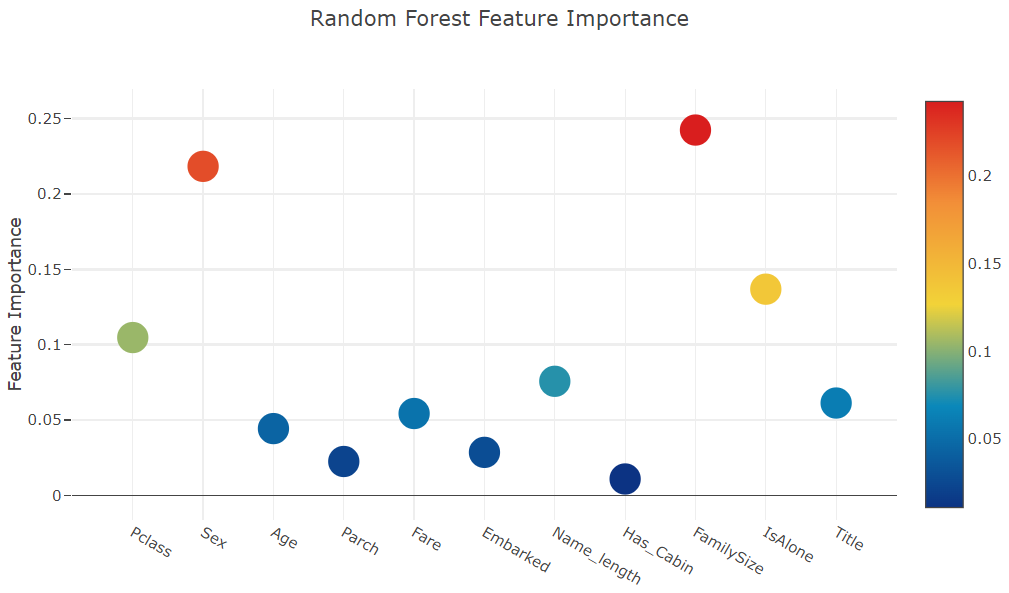 Random Forest Feature Importance

Feature Importance

0.25
0.2
0.15
0.1
0.05
0

Pclass
Sex
Age
Parch
Fare
Embarked
Name_length
Has_Cabin
FamilySize
IsAlone
Title

0.2
0.15
0.1
0.05